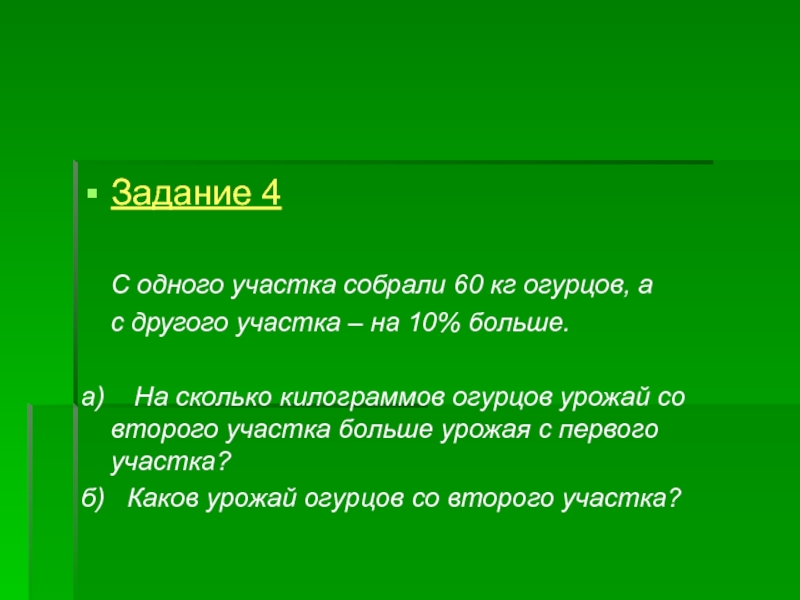 Задание 4

С одного участка собрали 60 кг огурцов, а с другого участка – на 10% больше.

а) На сколько килограммов огурцов урожай со второго участка больше урожая с первого участка?

б) Каков урожай огурцов со второго участка?